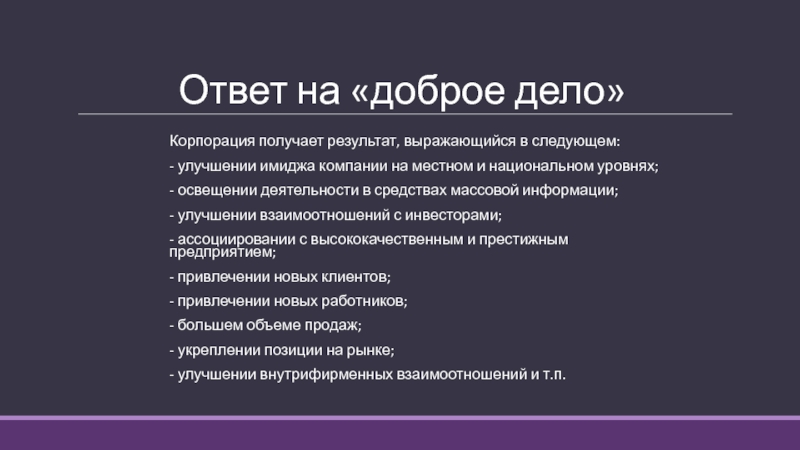 Ответ на «доброе дело»

Корпорация получает результат, выражающийся в следующем:

- улучшении имиджа компании на местном и национальном уровнях;

- освещении деятельности в средствах массовой информации;

- улучшении взаимоотношений с инвесторами;

- ассоциировании с высококачественным и престижным предприятием;

- привлечении новых клиентов;

- привлечении новых работников;

- большем объеме продаж;

- укреплении позиции на рынке;

- улучшении внутрифирменных взаимоотношений и т.п.